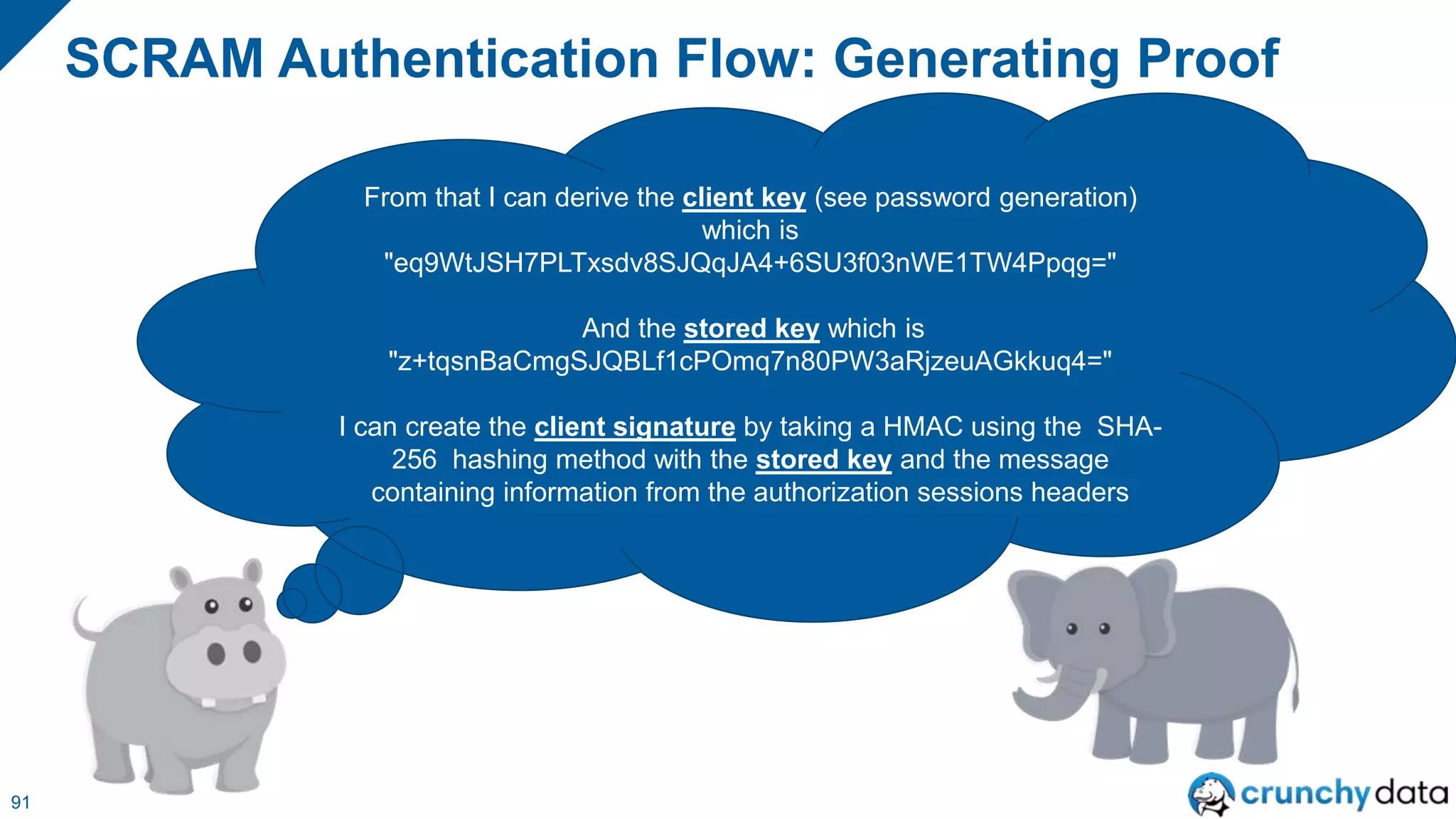 SCRAM Authentication Flow: Generating Proof

From that I can derive the client key (see password generation) which is "eq9WtJSH7PLTxsdv8SJQqJA4+6SU3f03nWE1TW4Ppqg="

And the stored key which is "z+tqsnBaCmgSJQBLf1cPOmq7n80PW3aRjzeuAGkkuq4="

I can create the client signature by taking a HMAC using the SHA-256 hashing method with the stored key and the message containing information from the authorization sessions headers

91

crunchy data